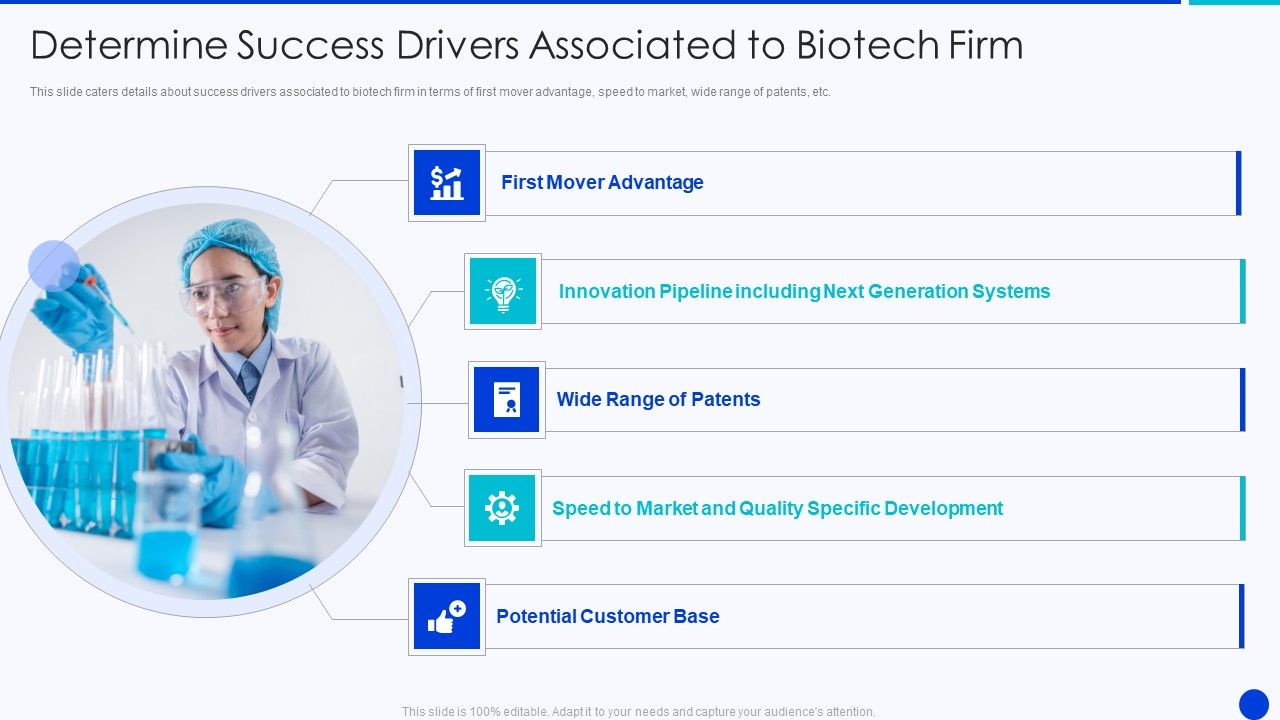 Determine Success Drivers Associated to Biotech Firm

This slide caters details about success drivers associated to biotech firm in terms of first mover advantage, speed to market, wide range of patents, etc.

First Mover Advantage

Innovation Pipeline including Next Generation Systems

Wide Range of Patents

Speed to Market and Quality Specific Development

Potential Customer Base

This slide is 100% editable. Adapt it to your needs and capture your audience's attention.